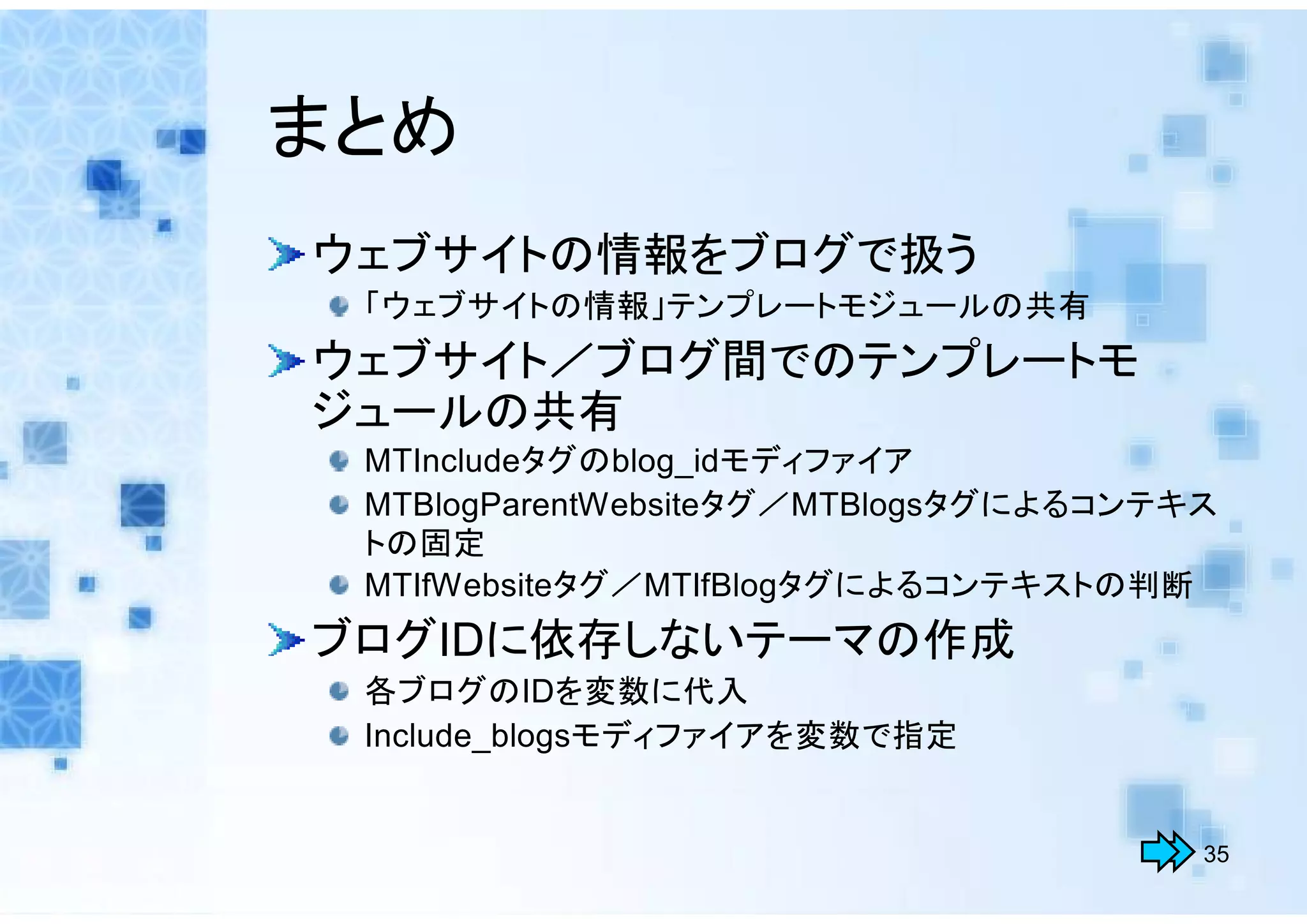 まとめ

ウェブサイトの情報をブログで扱う

「ウェブサイトの情報」テンプレートモジュールの共有

ウェブサイト／ブログ間でのテンプレートモジュールの共有

MTIncludeタグのblog_idモディファイア

MTBlogParentWebsiteタグ／MTBlogsタグによるコンテキストの固定

MTIfWebsiteタグ／MTIfBlogタグによるコンテキストの判断

ブログIDに依存しないテーマの作成

各ブログのIDを変数に代入

Include_blogsモディファイアを変数で指定

35